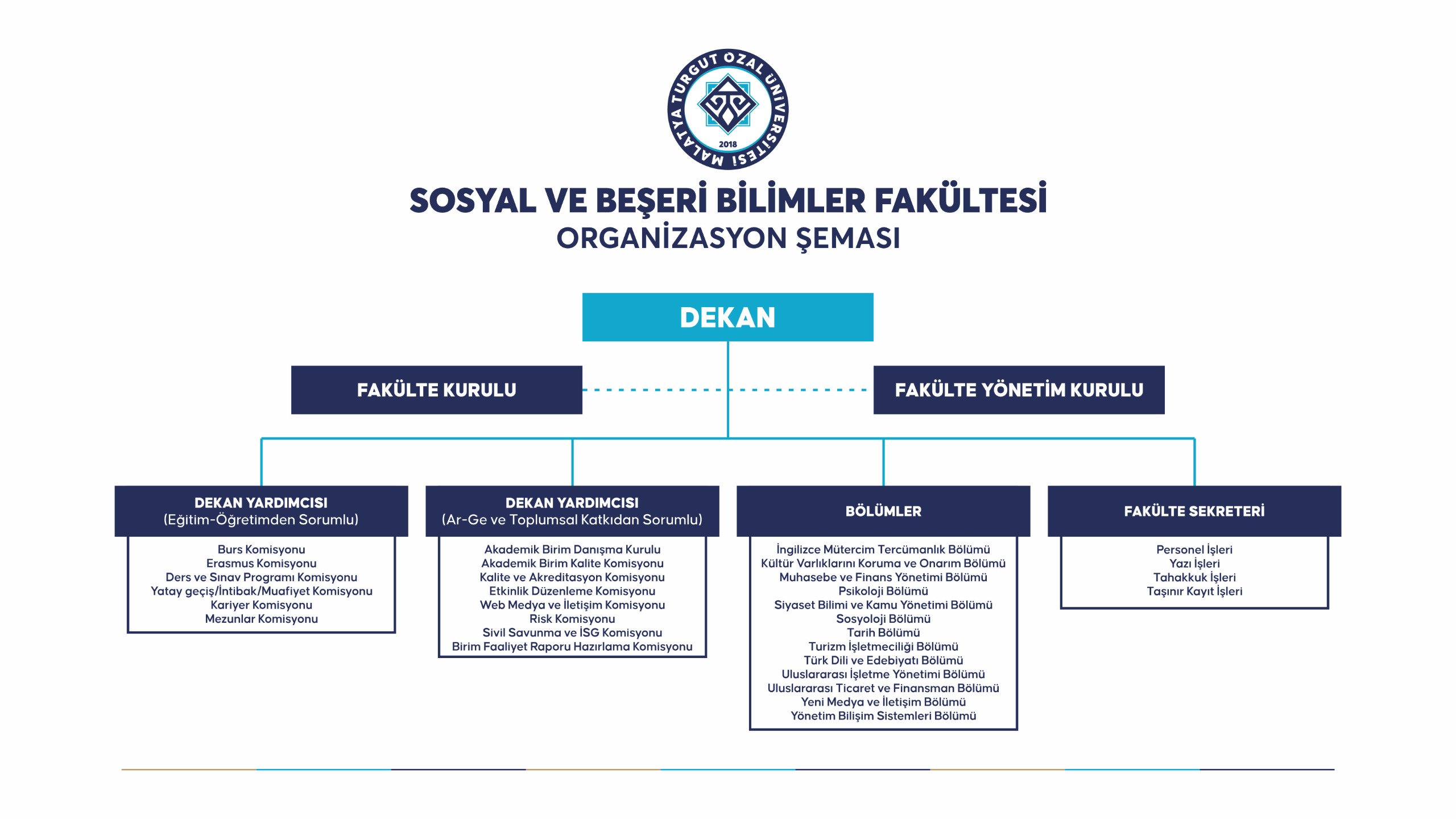 MALATYA TURGUT ÖZAL ÜNİVERSİTESİ
2018

SOSYAL VE BEŞERİ BİLİMLER FAKÜLTESİ
ORGANİZASYON ŞEMASI

DEKAN

FAKÜLTE KURULU

FAKÜLTE YÖNETİM KURULU

DEKAN YARDIMCISI
(Eğitim-Öğretimden Sorumlu)

Burs Komisyonu
Erasmus Komisyonu
Ders ve Sınav Programı Komisyonu
Yatay geçiş/İntibak/Muafiyet Komisyonu
Kariyer Komisyonu
Mezunlar Komisyonu

DEKAN YARDIMCISI
(Ar-Ge ve Toplumsal Katkıdan Sorumlu)

Akademik Birim Danışma Kurulu
Akademik Birim Kalite Komisyonu
Kalite ve Akreditasyon Komisyonu
Etkinlik Düzenleme Komisyonu
Web Medya ve İletişim Komisyonu
Risk Komisyonu
Sivil Savunma ve İSG Komisyonu
Birim Faaliyet Raporu Hazırlama Komisyonu

BÖLÜMLER

İngilizce Mütercim Tercümanlık Bölümü
Kültür Varlıklarını Koruma ve Onarım Bölümü
Muhasebe ve Finans Yönetimi Bölümü
Psikoloji Bölümü
Siyaset Bilimi ve Kamu Yönetimi Bölümü
Sosyoloji Bölümü
Tarih Bölümü
Turizm İşletmeciliği Bölümü
Türk Dili ve Edebiyatı Bölümü
Uluslararası İşletme Yönetimi Bölümü
Uluslararası Ticaret ve Finansman Bölümü
Yeni Medya ve İletişim Bölümü
Yönetim Bilişim Sistemleri Bölümü

FAKÜLTE SEKRETERİ

Personel İşleri
Yazı İşleri
Tahakkuk İşleri
Taşınır Kayıt İşleri